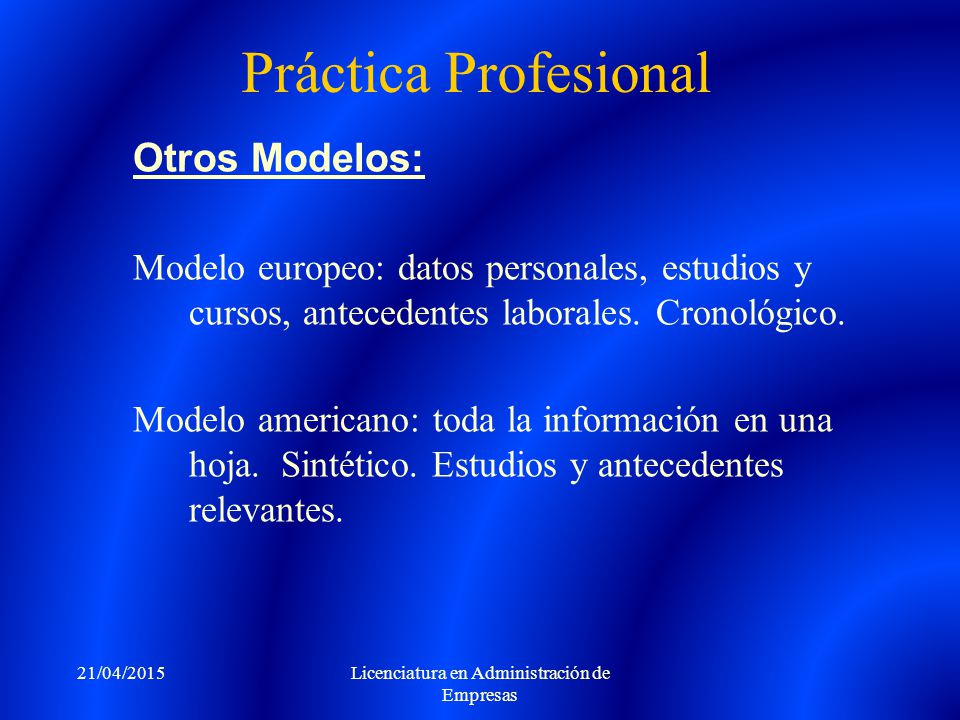 Práctica Profesional

Otros Modelos:

Modelo europeo: datos personales, estudios y cursos, antecedentes laborales. Cronológico.

Modelo americano: toda la información en una hoja. Sintético. Estudios y antecedentes relevantes.

21/04/2015

Licenciatura en Administración de Empresas